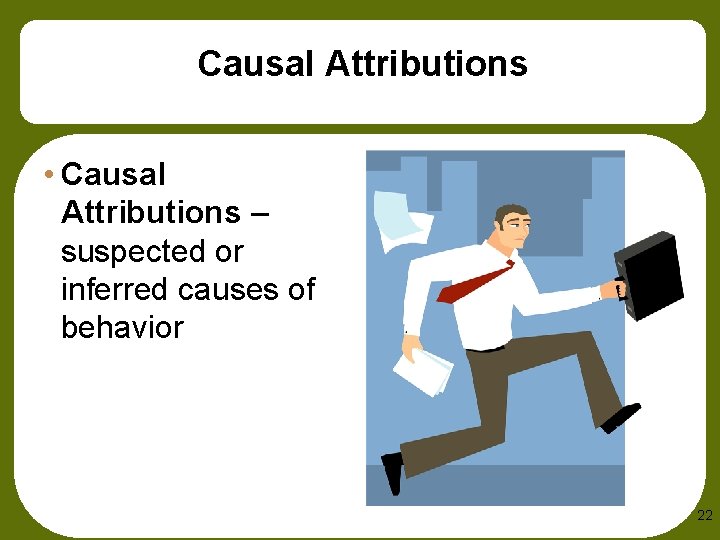 Causal Attributions

• Causal Attributions – suspected or inferred causes of behavior

22